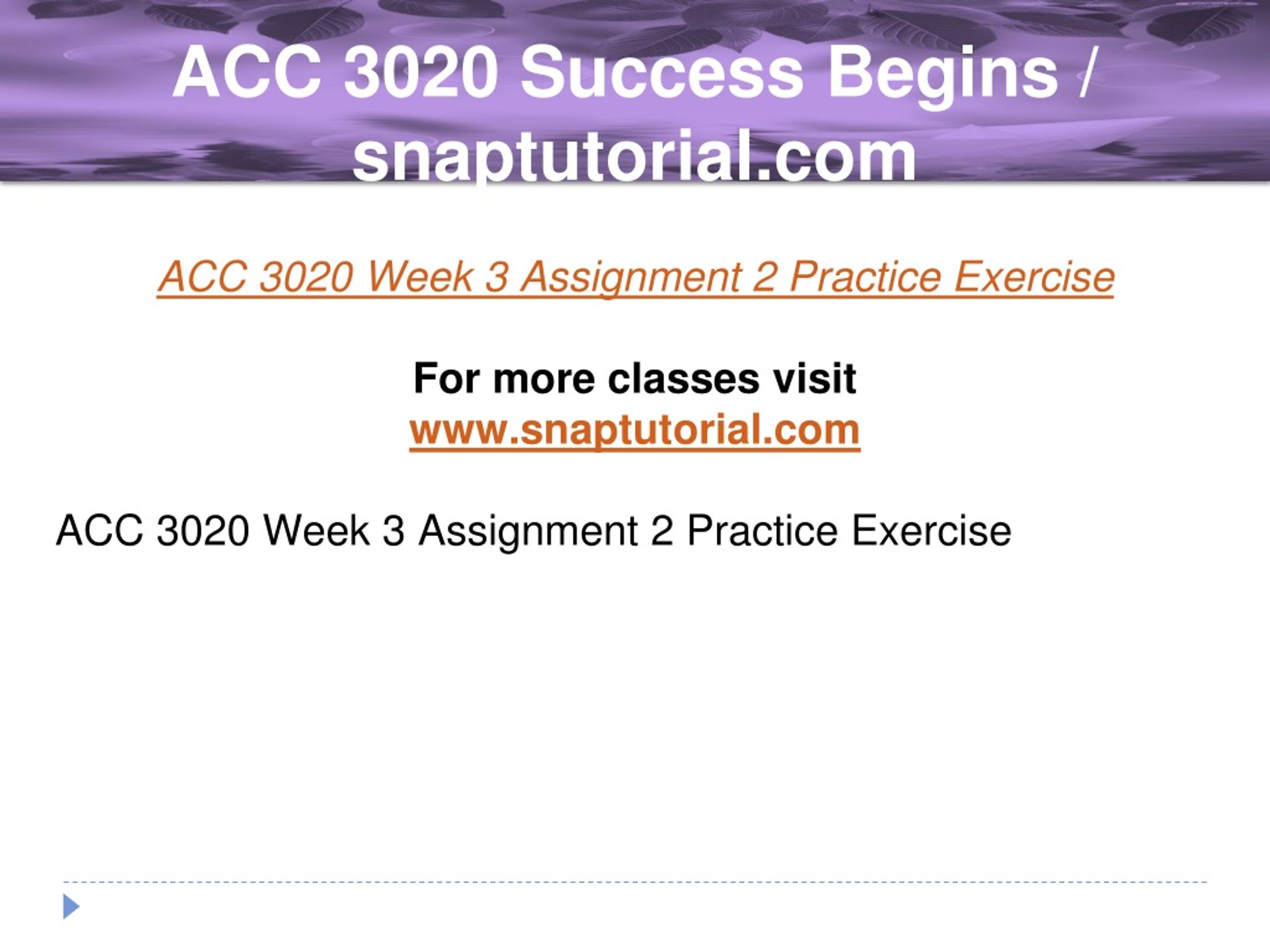 ACC 3020 Success Begins / snaptutorial.com

ACC 3020 Week 3 Assignment 2 Practice Exercise

For more classes visit
www.snaptutorial.com

ACC 3020 Week 3 Assignment 2 Practice Exercise